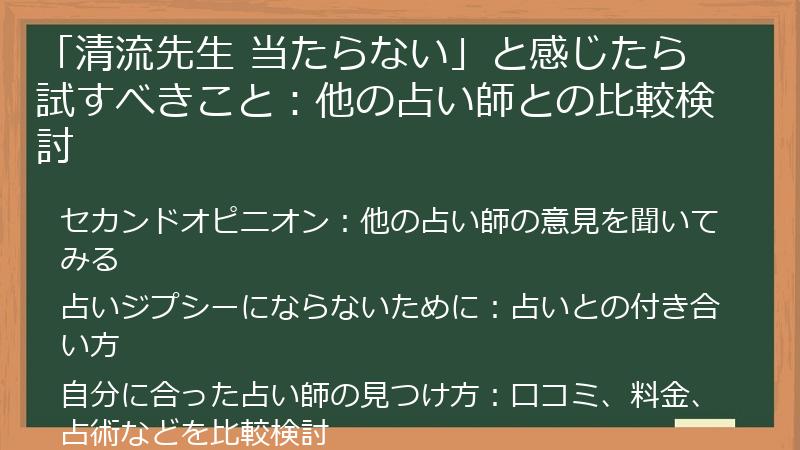 「清流先生 当たらない」と感じたら試すべきこと：他の占い師との比較検討

セカンドオピニオン：他の占い師の意見を聞いてみる

占いジプシーにならないために：占いとの付き合い方

自分に合った占い師の見つけ方：口コミ、料金、占術などを比較検討